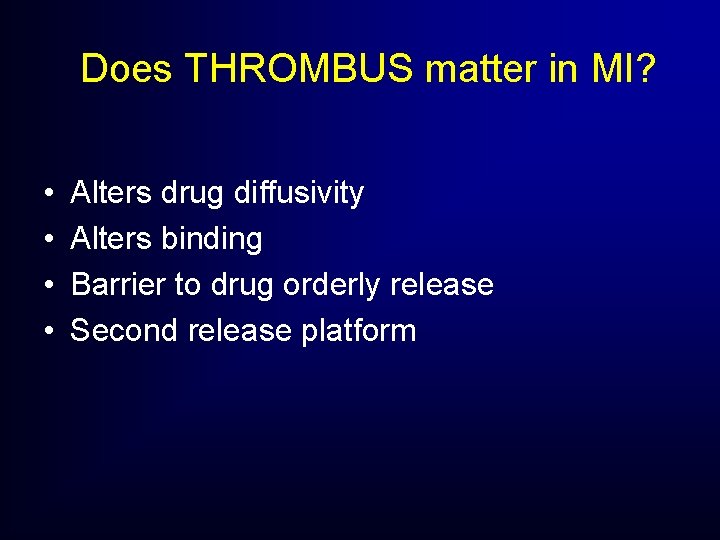 Does THROMBUS matter in MI?

• Alters drug diffusivity
• Alters binding
• Barrier to drug orderly release
• Second release platform